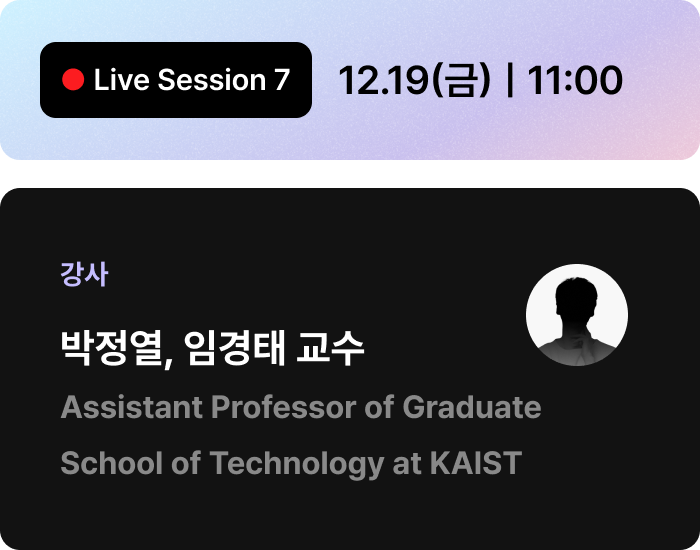 Live Session 7

12.19(금) | 11:00

강사

박정열, 임경태 교수

Assistant Professor of Graduate School of Technology at KAIST